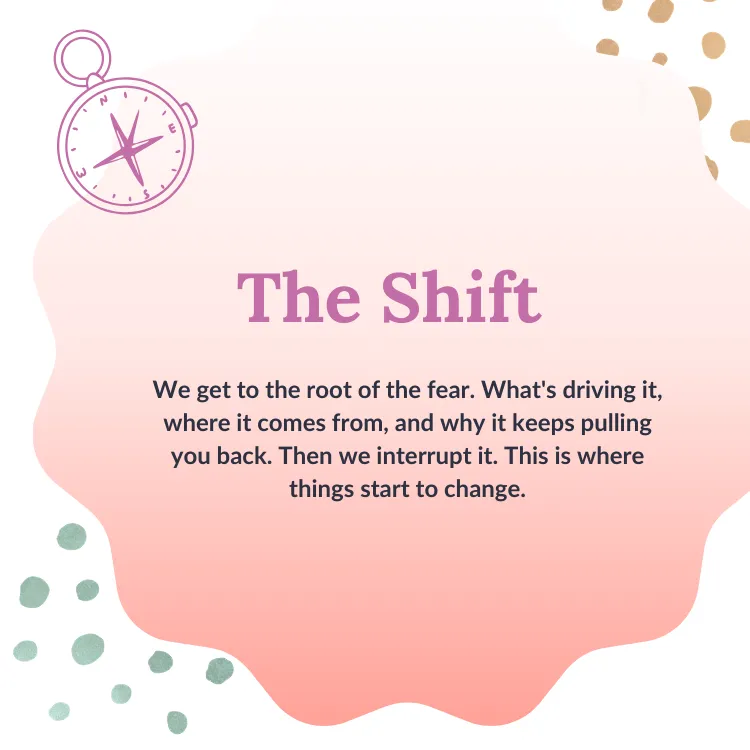 N
E
S
W

The Shift

We get to the root of the fear. What's driving it, where it comes from, and why it keeps pulling you back. Then we interrupt it. This is where things start to change.